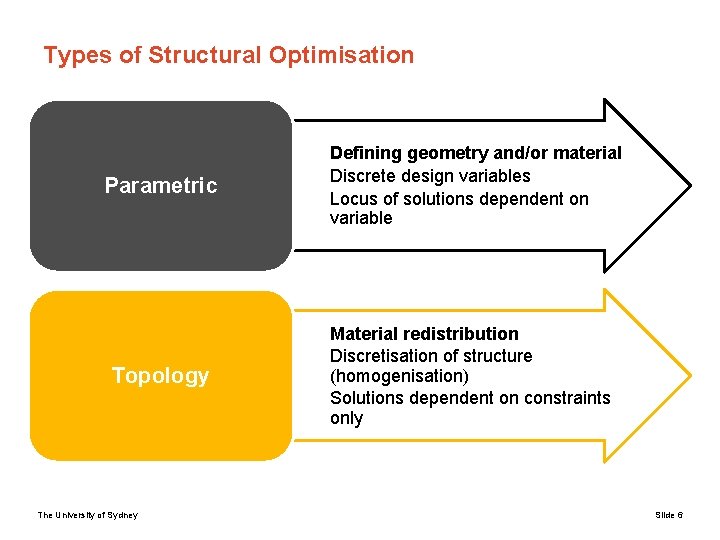 Types of Structural Optimisation

Parametric

Defining geometry and/or material
Discrete design variables
Locus of solutions dependent on variable

Topology

Material redistribution
Discretisation of structure (homogenisation)
Solutions dependent on constraints only

The University of Sydney

Slide 6